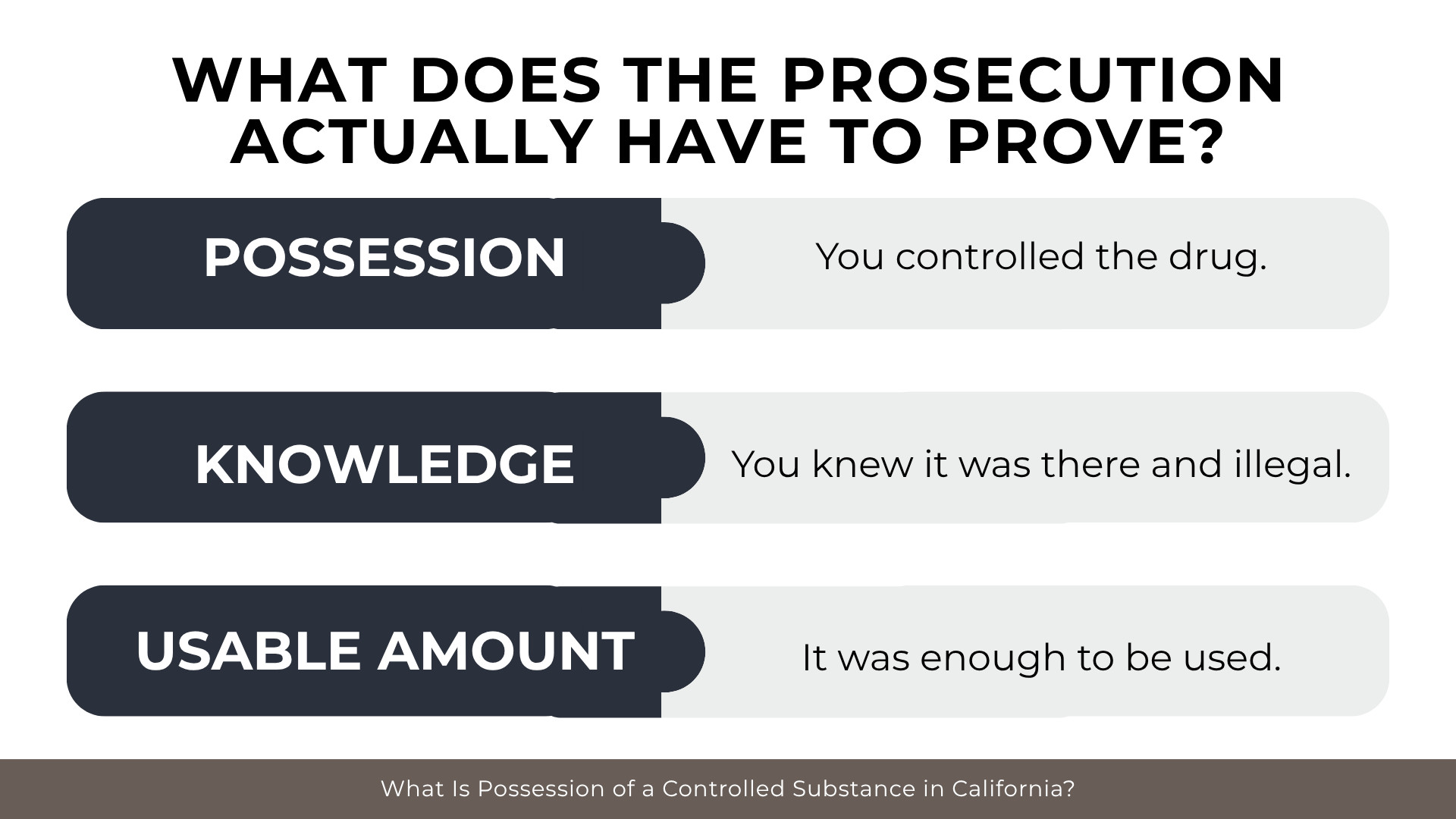 WHAT DOES THE PROSECUTION ACTUALLY HAVE TO PROVE?

POSSESSION

You controlled the drug.

KNOWLEDGE

You knew it was there and illegal.

USABLE AMOUNT

It was enough to be used.

What Is Possession of a Controlled Substance in California?